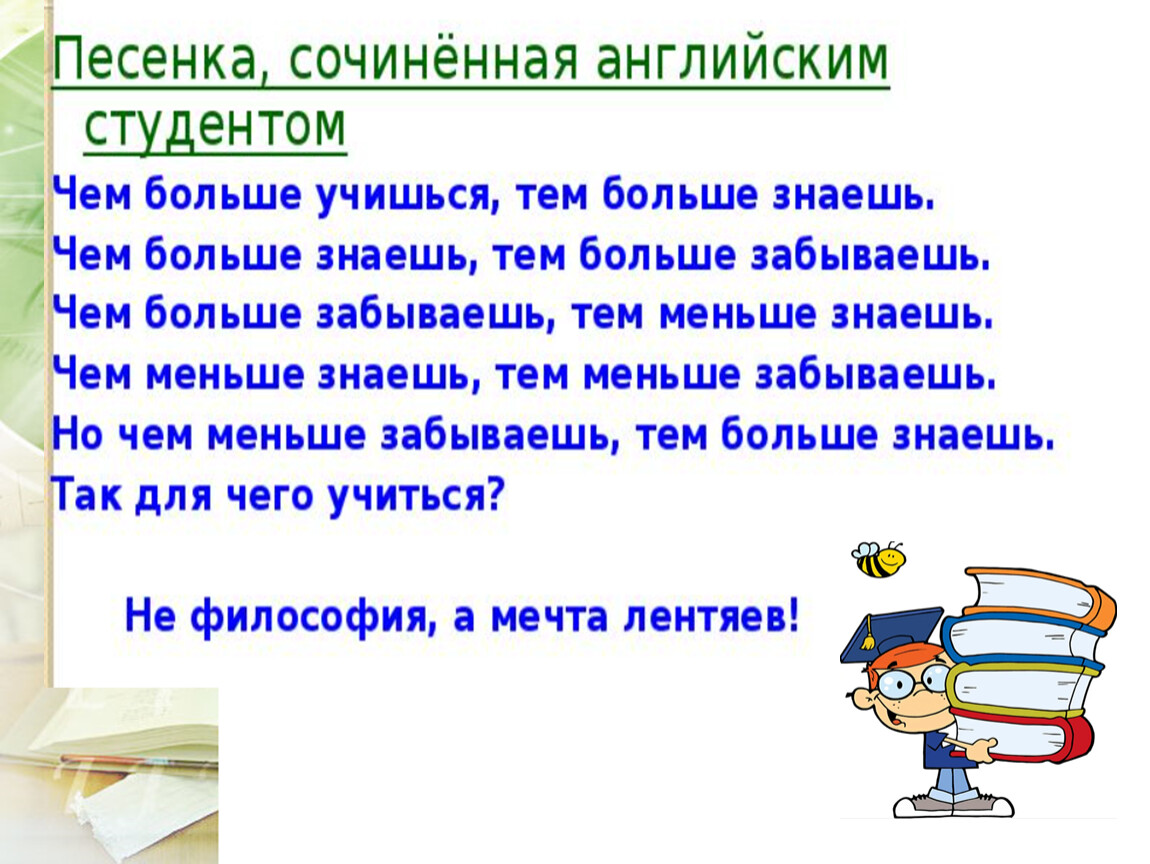 Песенка, сочинённая английским студентом

Чем больше учишься, тем больше знаешь.
Чем больше знаешь, тем больше забываешь.
Чем больше забываешь, тем меньше знаешь.
Чем меньше знаешь, тем меньше забываешь.
Но чем меньше забываешь, тем больше знаешь.
Так для чего учиться?

Не философия, а мечта лентяев!